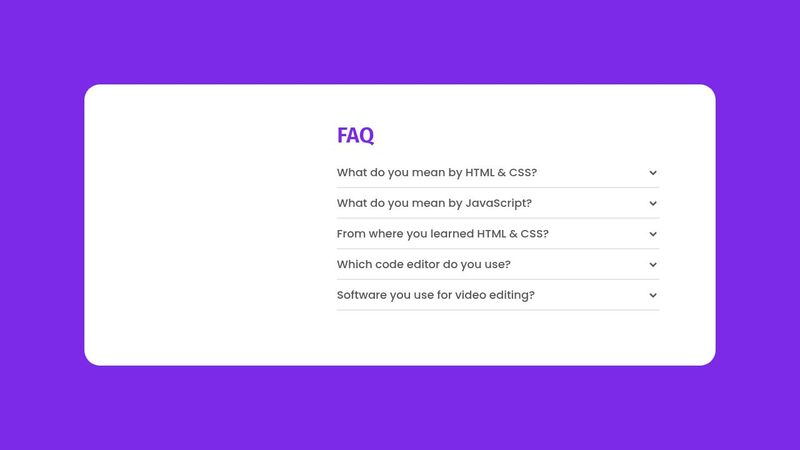 FAQ

What do you mean by HTML & CSS?

What do you mean by JavaScript?

From where you learned HTML & CSS?

Which code editor do you use?

Software you use for video editing?